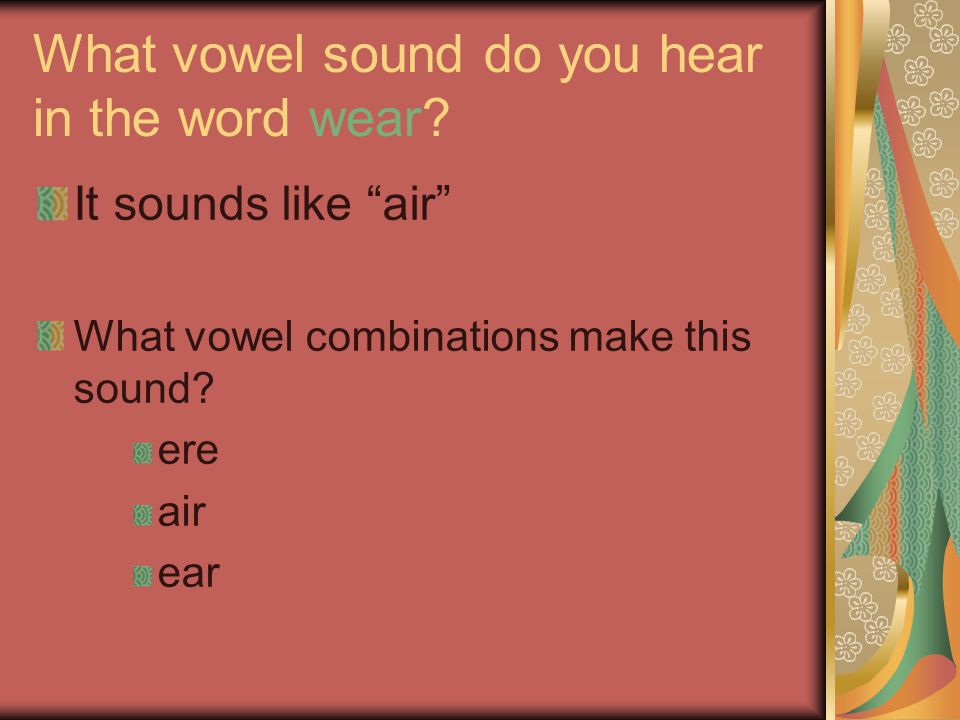 What vowel sound do you hear in the word wear?

It sounds like “air”

What vowel combinations make this sound?

ere

air

ear